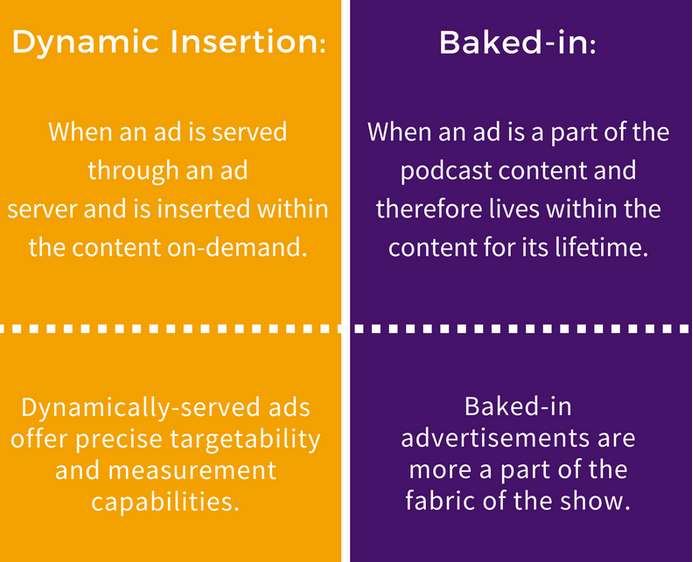 Dynamic Insertion:

When an ad is served through an ad server and is inserted within the content on-demand.

Dynamically-served ads offer precise targetability and measurement capabilities.

Baked-in:

When an ad is a part of the podcast content and therefore lives within the content for its lifetime.

Baked-in advertisements are more a part of the fabric of the show.